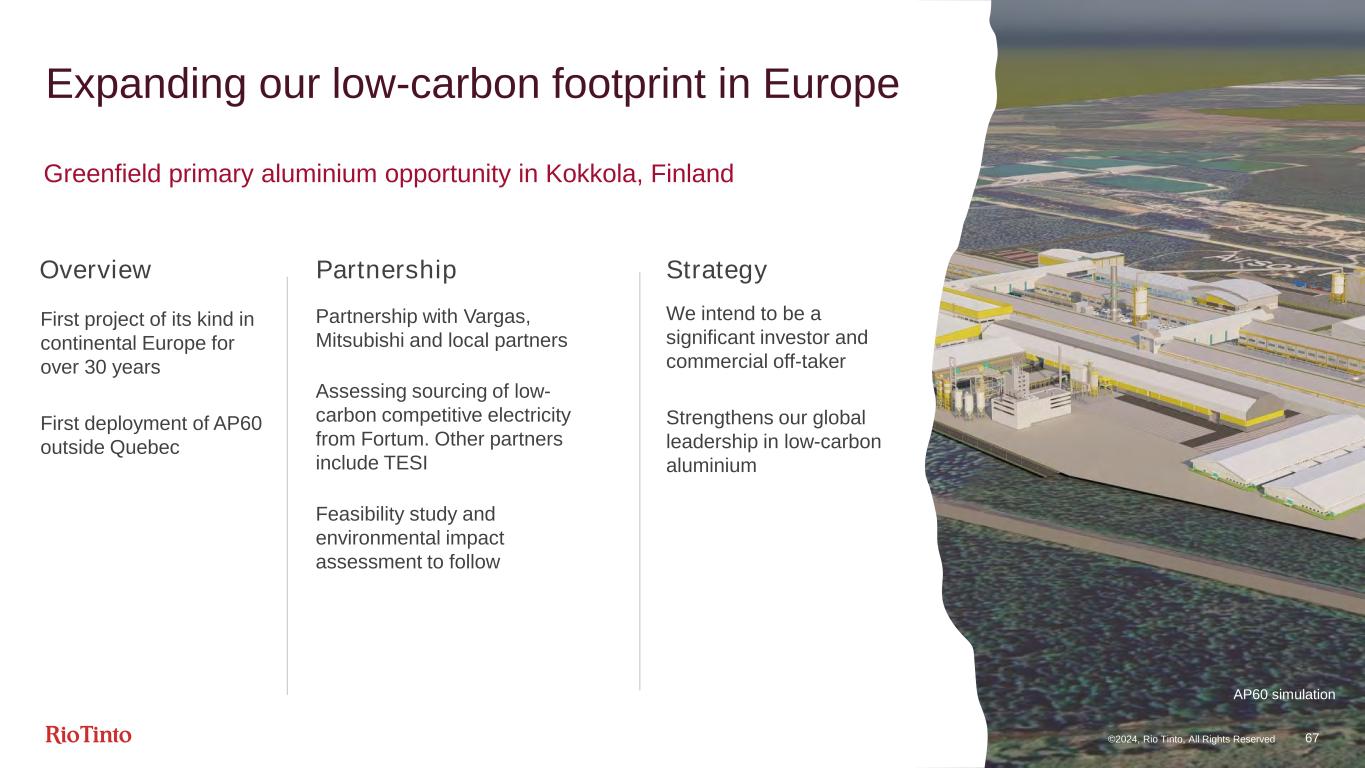 Expanding our low-carbon footprint in Europe

Greenfield primary aluminium opportunity in Kokkola, Finland

Overview

First project of its kind in continental Europe for over 30 years

First deployment of AP60 outside Quebec

Partnership

Partnership with Vargas, Mitsubishi and local partners

Assessing sourcing of low-carbon competitive electricity from Fortum. Other partners include TESI

Feasibility study and environmental impact assessment to follow

Strategy

We intend to be a significant investor and commercial off-taker

Strengthens our global leadership in low-carbon aluminium

AP60 simulation

RioTinto

©2024, Rio Tinto, All Rights Reserved 67